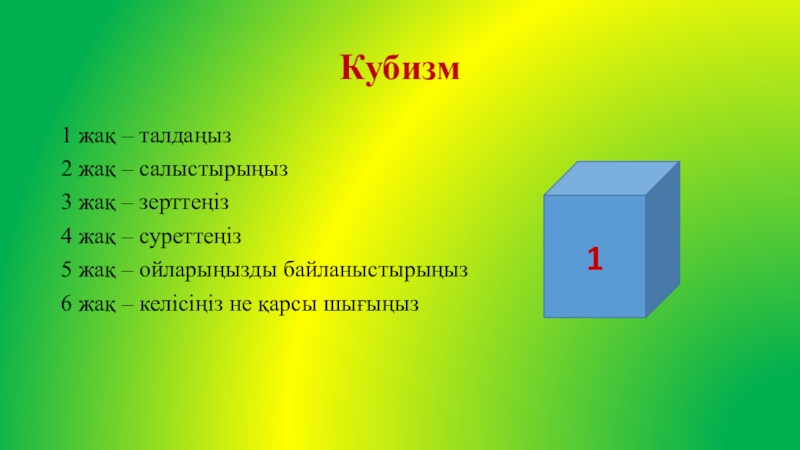 Кубизм

1 жақ – талдаңыз

2 жақ – салыстырыңыз

3 жақ – зерттеңіз

4 жақ – суреттеңіз

5 жақ – ойларыңызды байланыстырыңыз

6 жақ – келісіңіз не қарсы шығыңыз

1